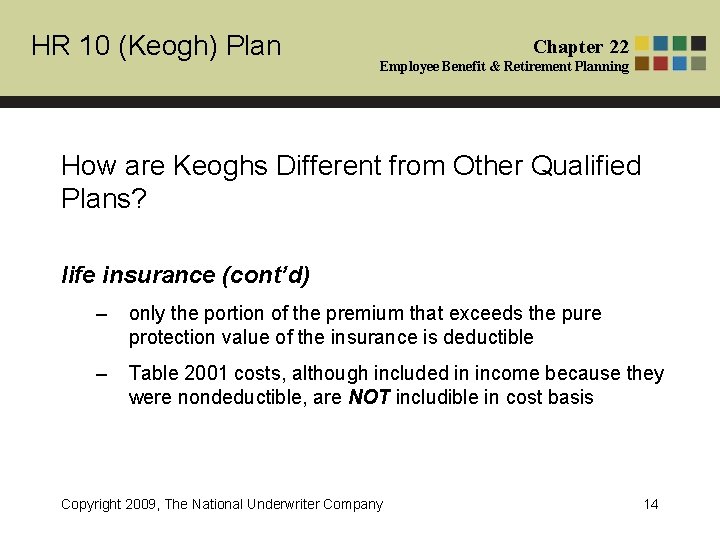 HR 10 (Keogh) Plan

Chapter 22
Employee Benefit & Retirement Planning

How are Keoghs Different from Other Qualified Plans?

life insurance (cont'd)

– only the portion of the premium that exceeds the pure protection value of the insurance is deductible

– Table 2001 costs, although included in income because they were nondeductible, are NOT includible in cost basis

Copyright 2009, The National Underwriter Company

14